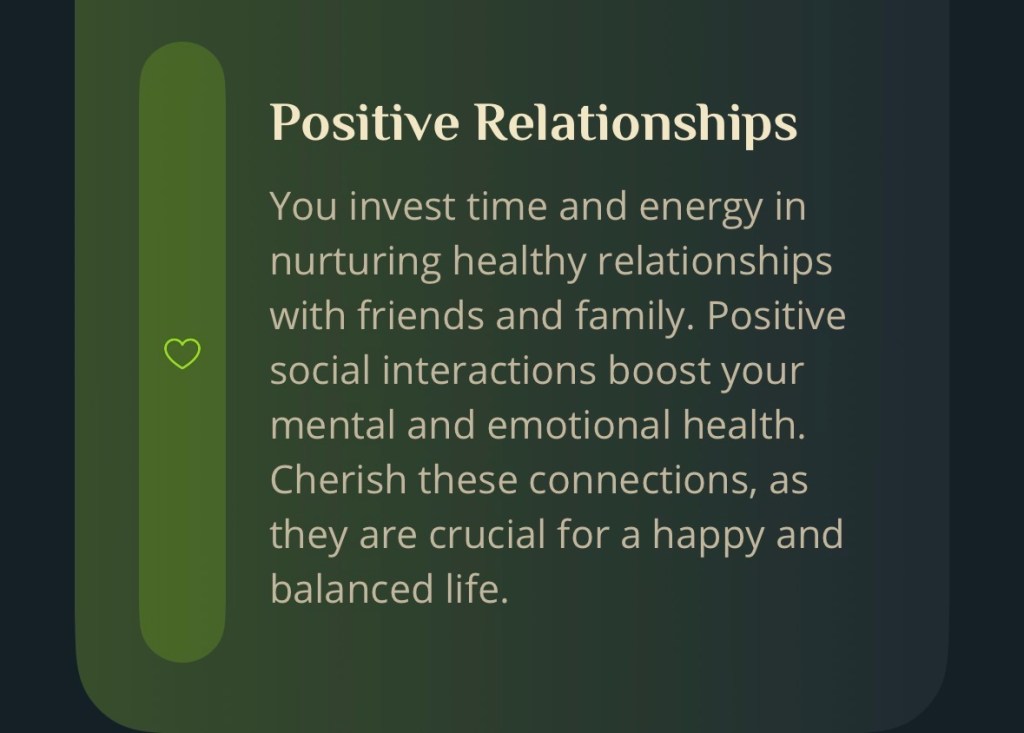 Positive Relationships

You invest time and energy in nurturing healthy relationships with friends and family. Positive social interactions boost your mental and emotional health. Cherish these connections, as they are crucial for a happy and balanced life.